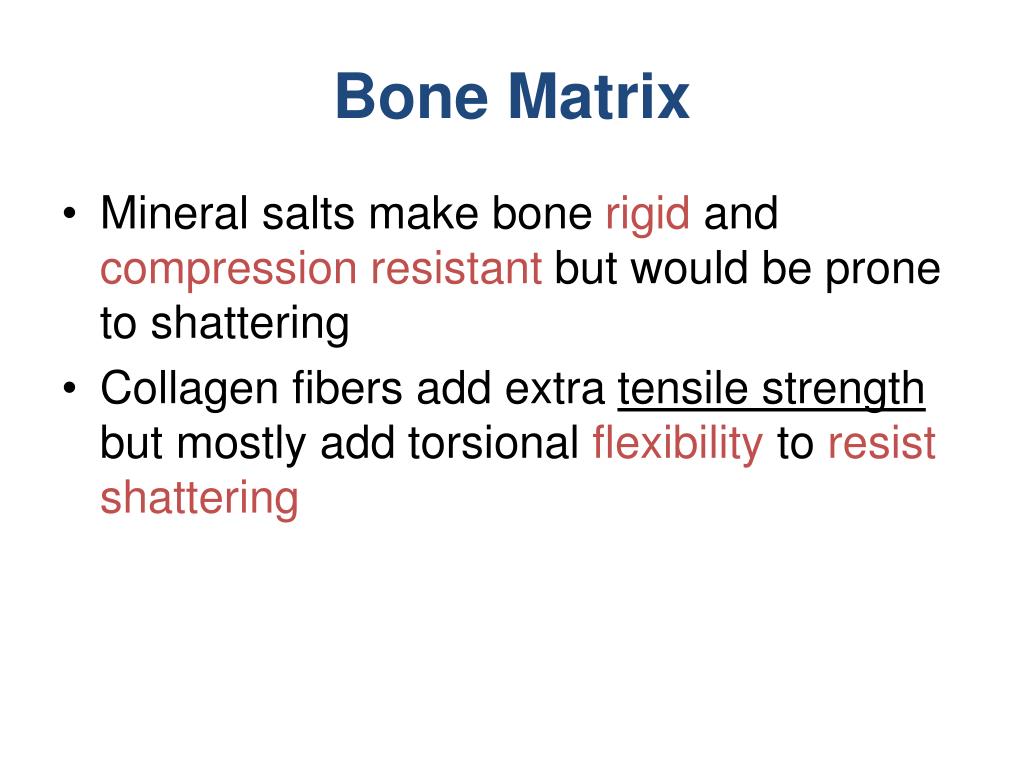 Bone Matrix

• Mineral salts make bone rigid and compression resistant but would be prone to shattering
• Collagen fibers add extra tensile strength but mostly add torsional flexibility to resist shattering